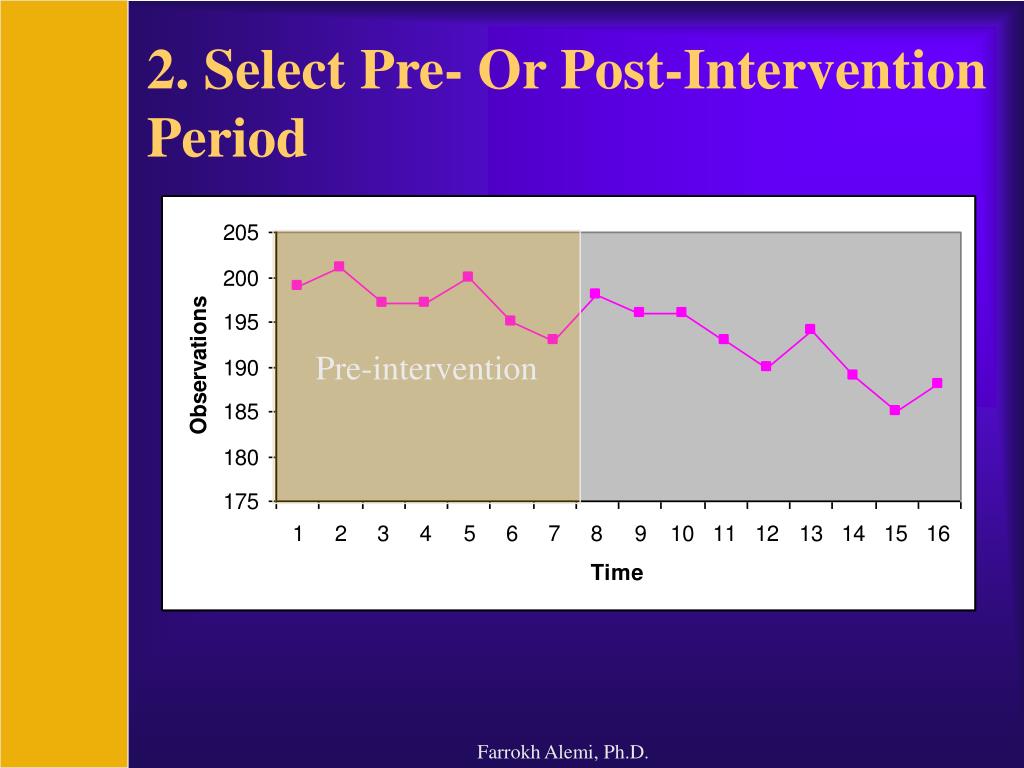 2. Select Pre- Or Post-Intervention Period

205
200
195
190
185
180
175

Observations

Pre-intervention

1 2 3 4 5 6 7 8 9 10 11 12 13 14 15 16

Time

Farrokh Alemi, Ph.D.